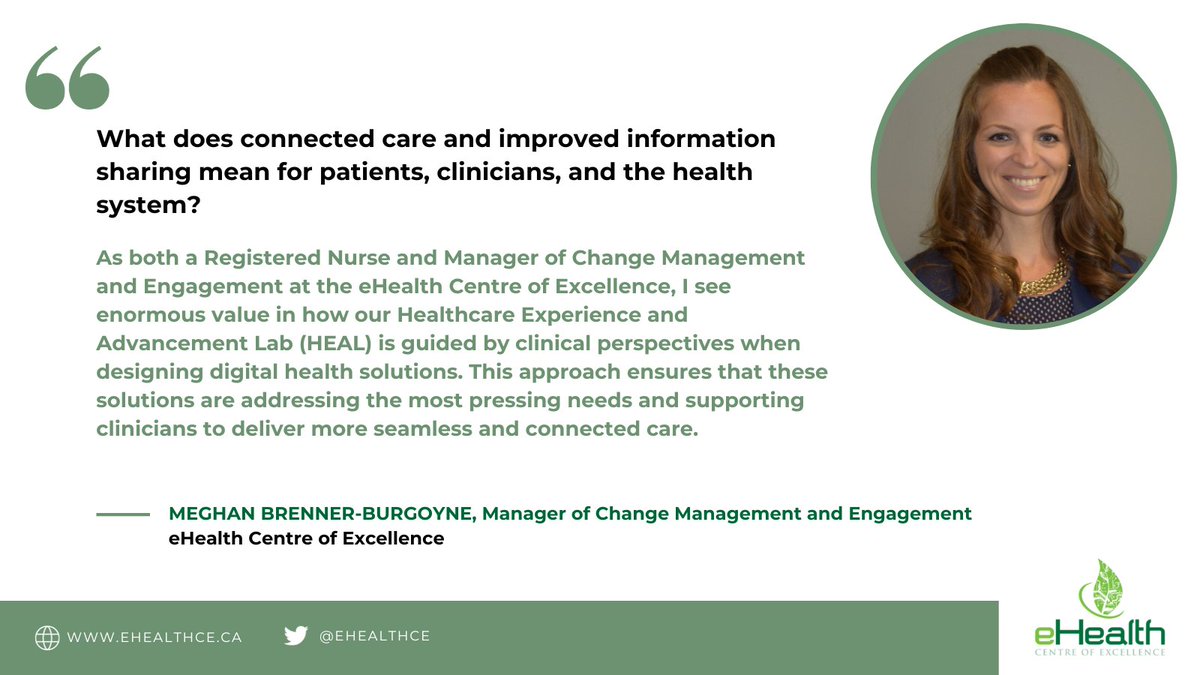 What does connected care and improved information sharing mean for patients, clinicians, and the health system?

As both a Registered Nurse and Manager of Change Management and Engagement at the eHealth Centre of Excellence, I see enormous value in how our Healthcare Experience and Advancement Lab (HEAL) is guided by clinical perspectives when designing digital health solutions. This approach ensures that these solutions are addressing the most pressing needs and supporting clinicians to deliver more seamless and connected care.

MEGHAN BRENNER-BURGOYNE, Manager of Change Management and Engagement
eHealth Centre of Excellence

WWW.EHEALTHCE.CA @EHEALTHCE

eHealth
CENTRE OF EXCELLENCE